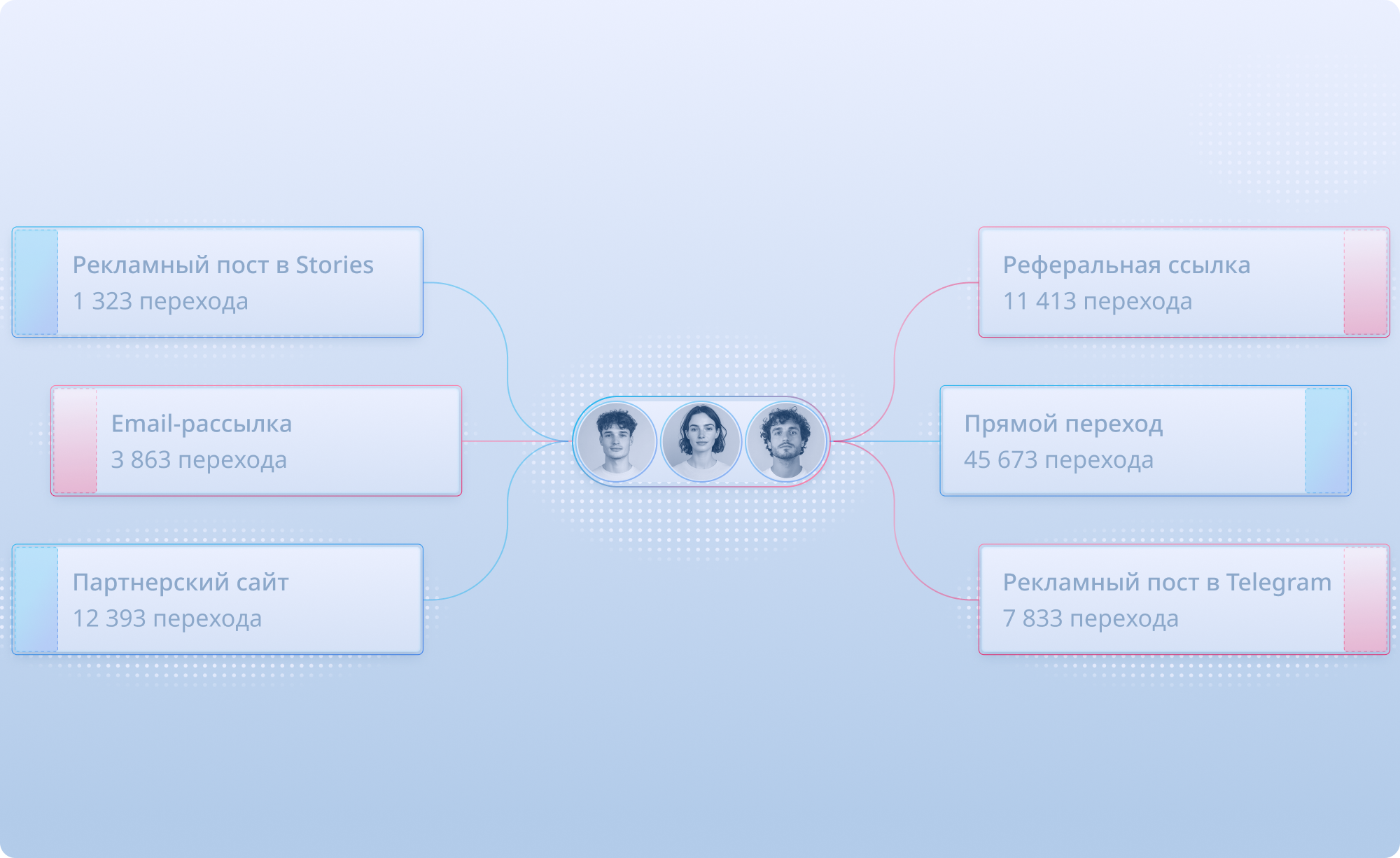 Рекламный пост в Stories
1 323 перехода

Email-рассылка
3 863 перехода

Партнерский сайт
12 393 перехода

Реферальная ссылка
11 413 перехода

Прямой переход
45 673 перехода

Рекламный пост в Telegram
7 833 перехода